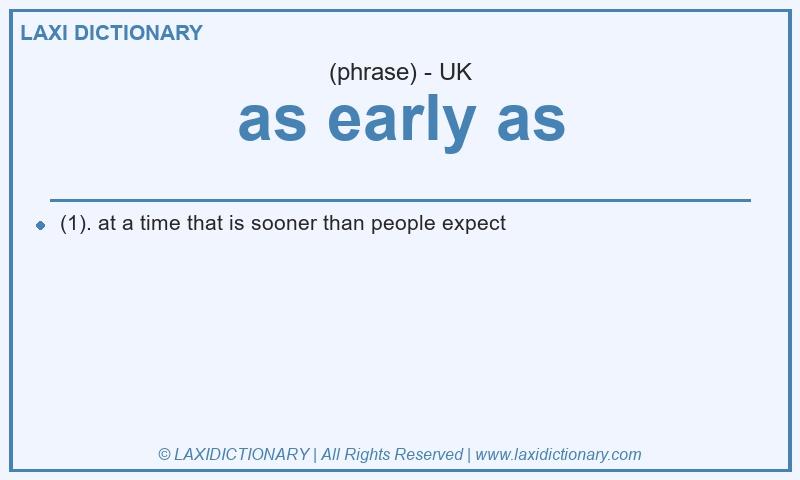 LAXI DICTIONARY

(phrase) - UK

as early as

(1). at a time that is sooner than people expect

© LAXIDICTIONARY | All Rights Reserved | www.laxidictionary.com